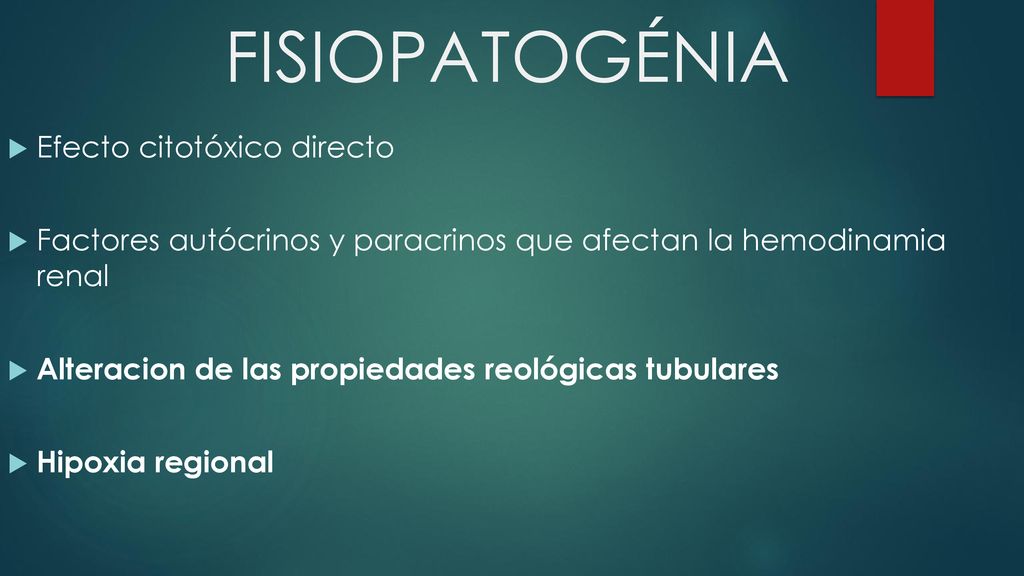 FISIOPATOGÉNIA

Efecto citotóxico directo

Factores autócrinos y paracrinos que afectan la hemodinamia renal

Alteracion de las propiedades reológicas tubulares

Hipoxia regional